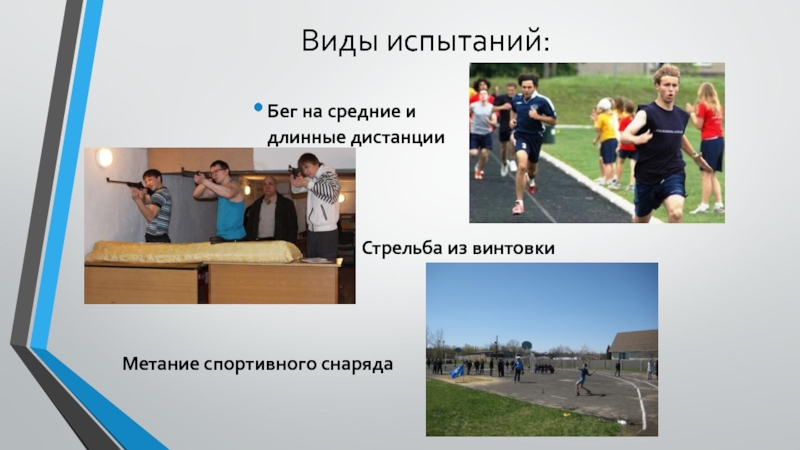 Виды испытаний:

• Бег на средние и длинные дистанции

Стрельба из винтовки

Метание спортивного снаряда